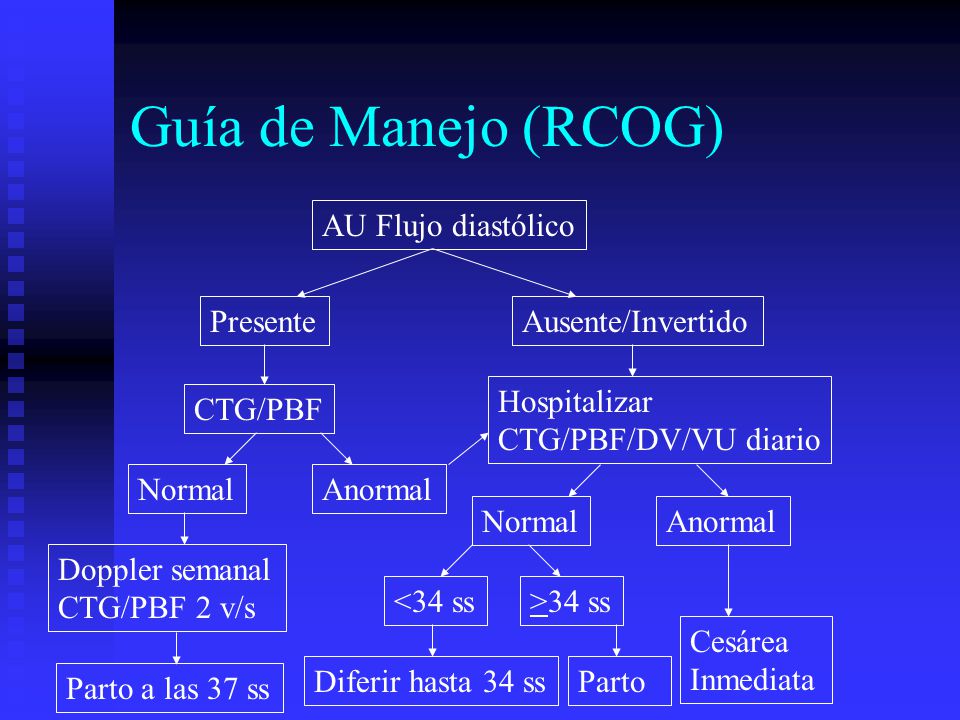 Guía de Manejo (RCOG)

AU Flujo diastólico

Presente

Ausente/Invertido

CTG/PBF

Hospitalizar
CTG/PBF/DV/VU diario

Normal

Anormal

Normal

Anormal

Doppler semanal
CTG/PBF 2 v/s

<34 ss

$\geq$34 ss

Cesárea
Inmediata

Parto a las 37 ss

Diferir hasta 34 ss

Parto